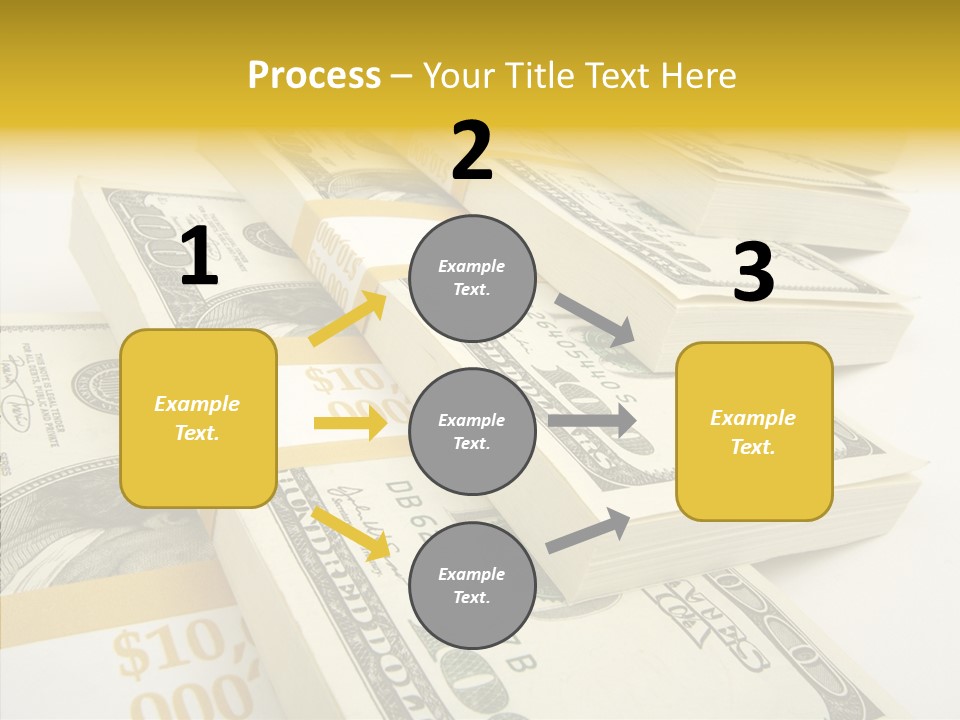 Process – Your Title Text Here

1

Example Text.

2

Example Text.

Example Text.

Example Text.

3

Example Text.